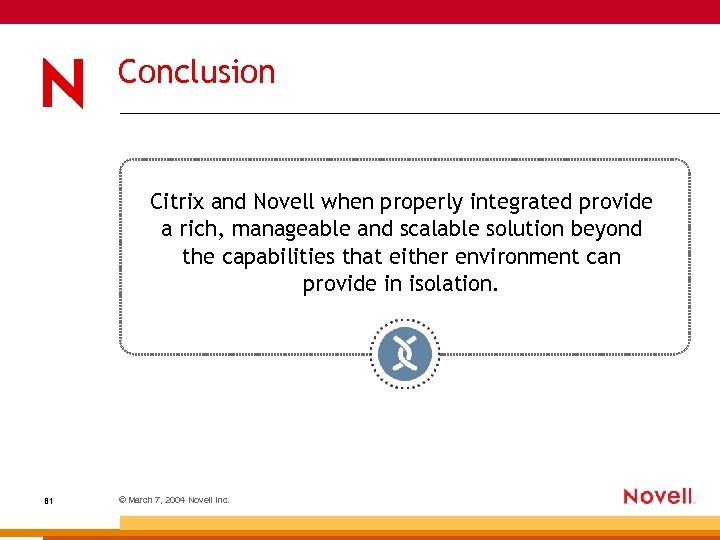 N

Conclusion

Citrix and Novell when properly integrated provide a rich, manageable and scalable solution beyond the capabilities that either environment can provide in isolation.

81

© March 7, 2004 Novell Inc.

Novell.